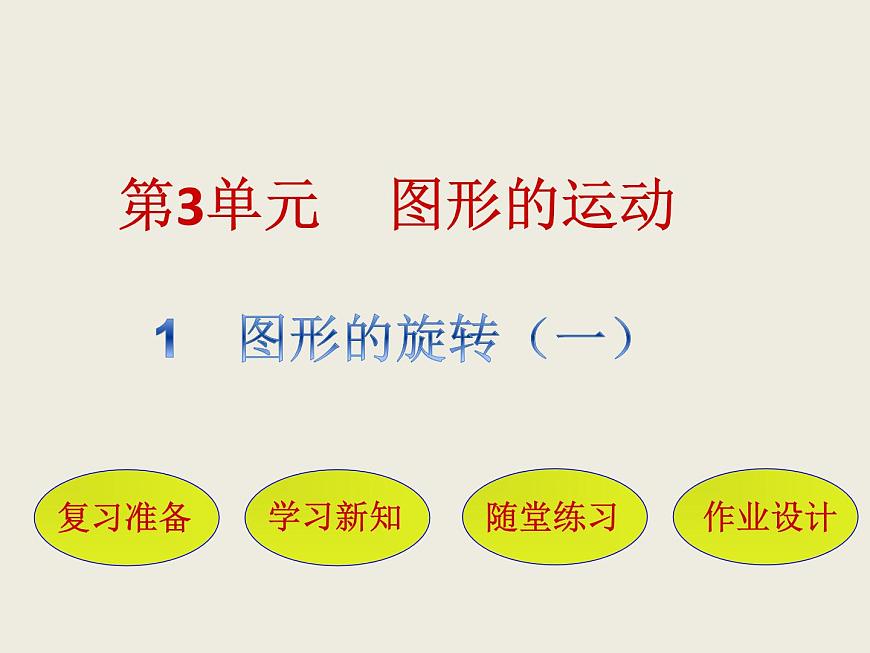 第3单元　图形的运动

1　图形的旋转（一）

复习准备

学习新知

随堂练习

作业设计